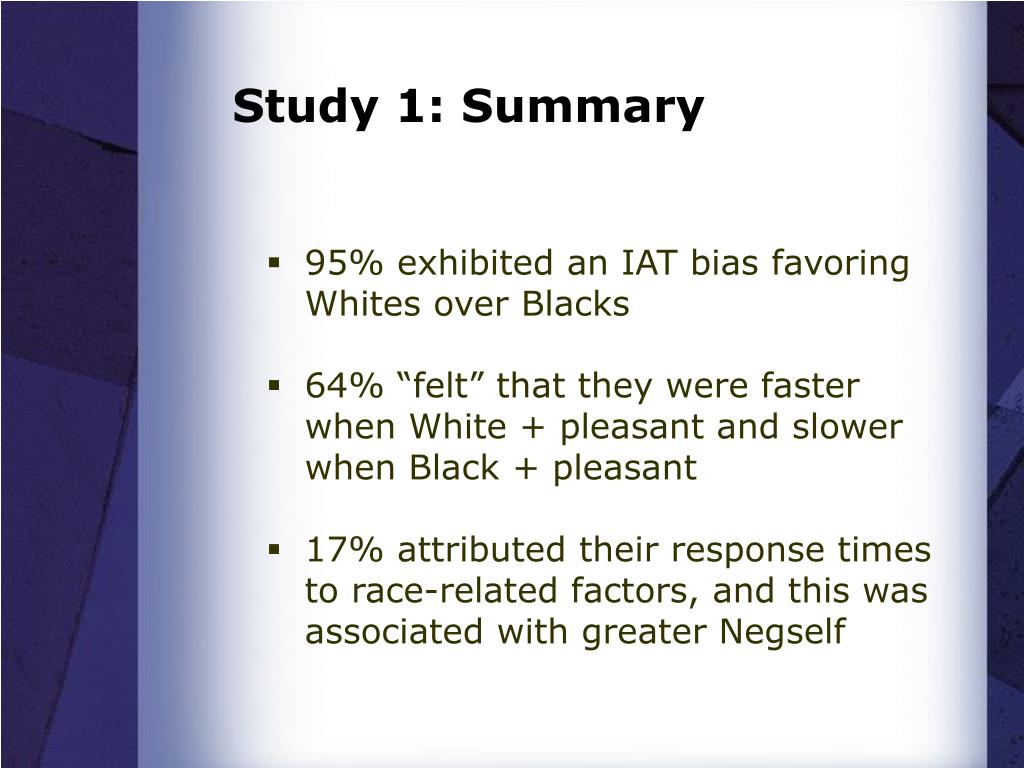 Study 1: Summary

▪ 95% exhibited an IAT bias favoring Whites over Blacks

▪ 64% “felt” that they were faster when White + pleasant and slower when Black + pleasant

▪ 17% attributed their response times to race-related factors, and this was associated with greater Negself